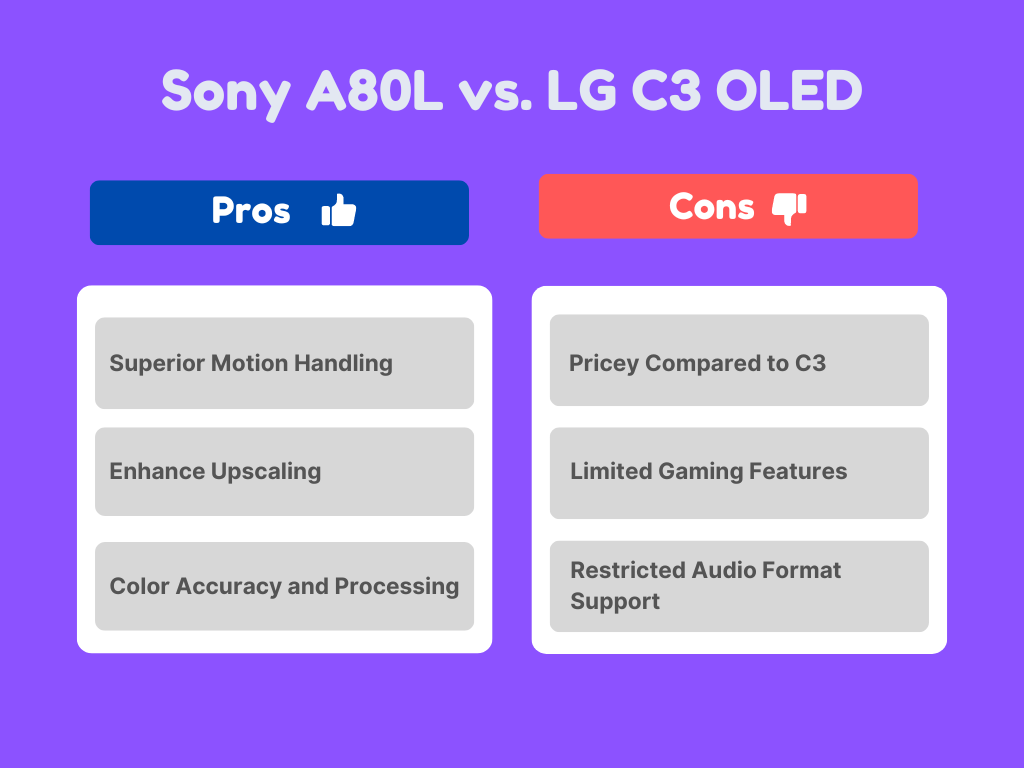 Sony A80L vs. LG C3 OLED

Pros

Superior Motion Handling

Enhance Upscaling

Color Accuracy and Processing

Cons

Pricey Compared to C3

Limited Gaming Features

Restricted Audio Format Support